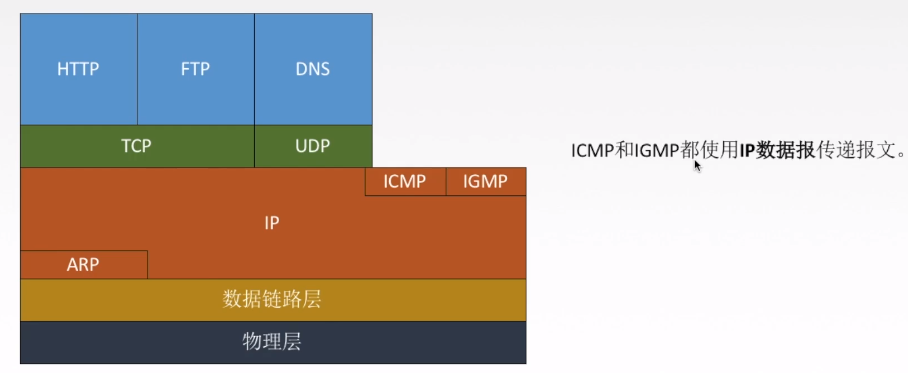 HTTP
FTP
DNS
TCP
UDP
ICMP
IGMP
IP
ARP
数据链路层
物理层

ICMP和IGMP都使用IP数据报传递报文。